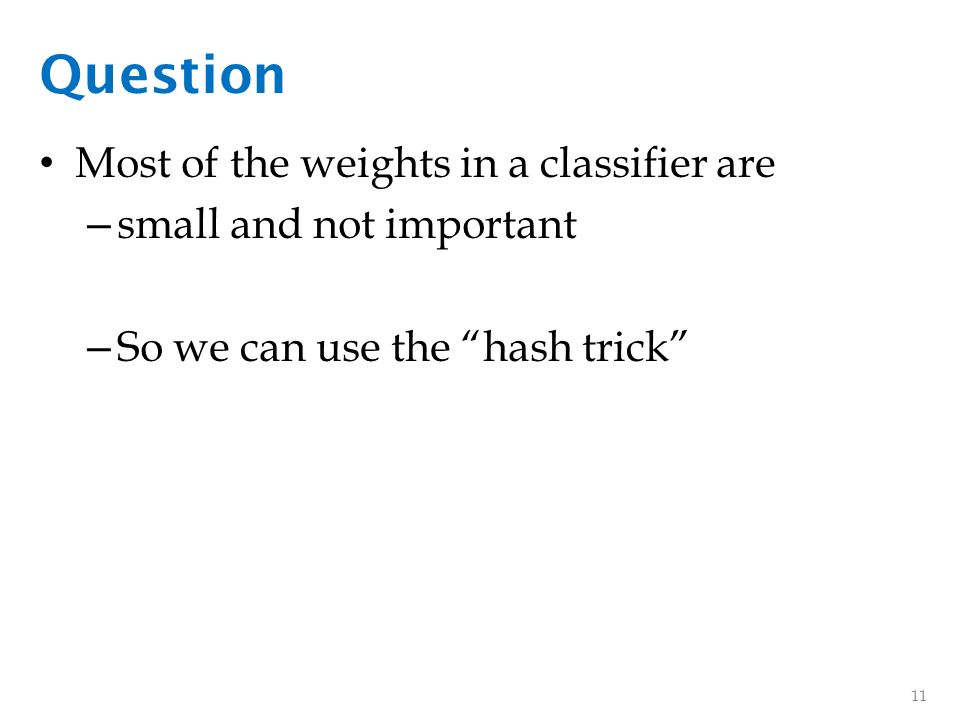 Question

• Most of the weights in a classifier are
 – small and not important

 – So we can use the “hash trick”

11